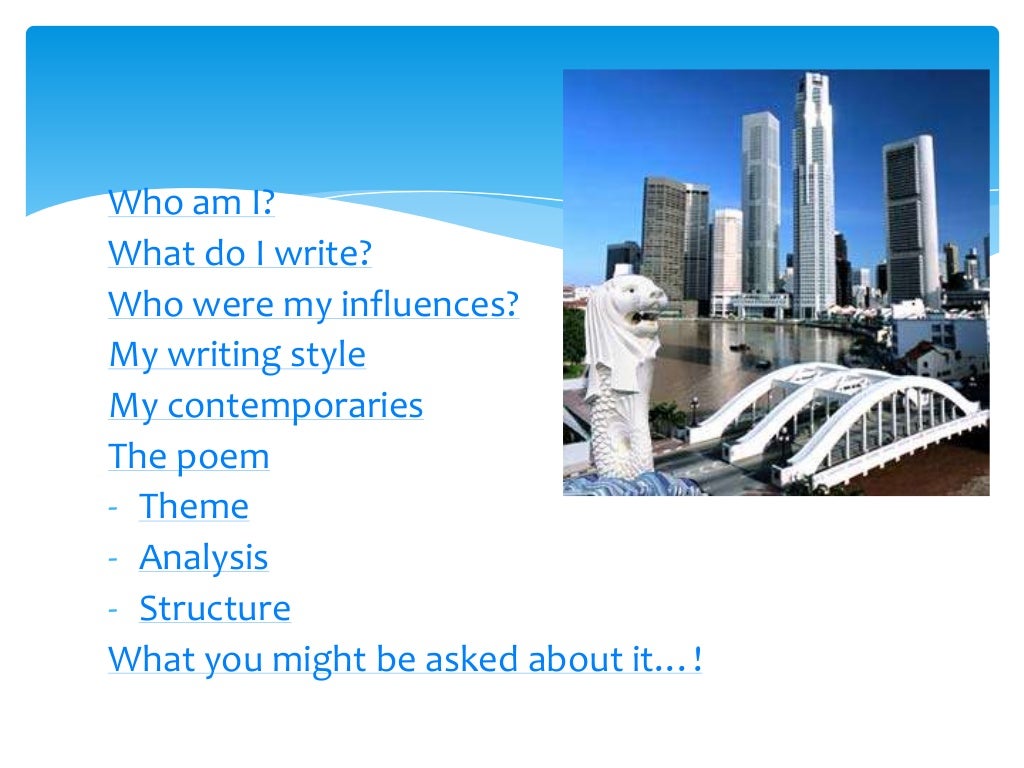 Who am I?
What do I write?
Who were my influences?
My writing style
My contemporaries
The poem
- Theme
- Analysis
- Structure
What you might be asked about it…!